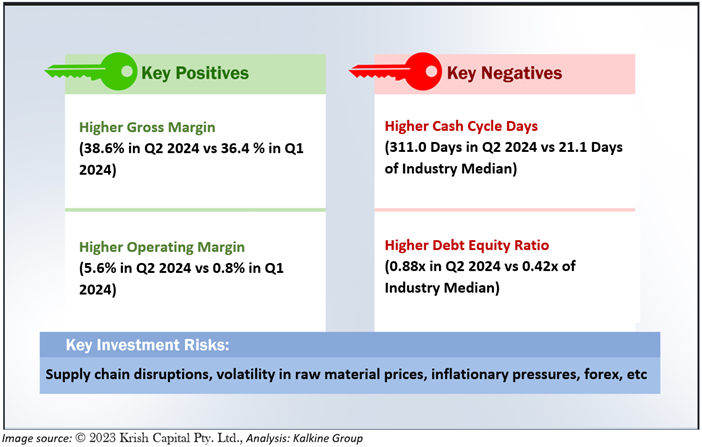 Key Positives

Higher Gross Margin
(38.6% in Q2 2024 vs 36.4 % in Q1 2024)

Higher Operating Margin
(5.6% in Q2 2024 vs 0.8% in Q1 2024)

Key Negatives

Higher Cash Cycle Days
(311.0 Days in Q2 2024 vs 21.1 Days of Industry Median)

Higher Debt Equity Ratio
(0.88x in Q2 2024 vs 0.42x of Industry Median)

Key Investment Risks:
Supply chain disruptions, volatility in raw material prices, inflationary pressures, forex, etc

Image source: © 2023 Krish Capital Pty. Ltd., Analysis: Kalkine Group